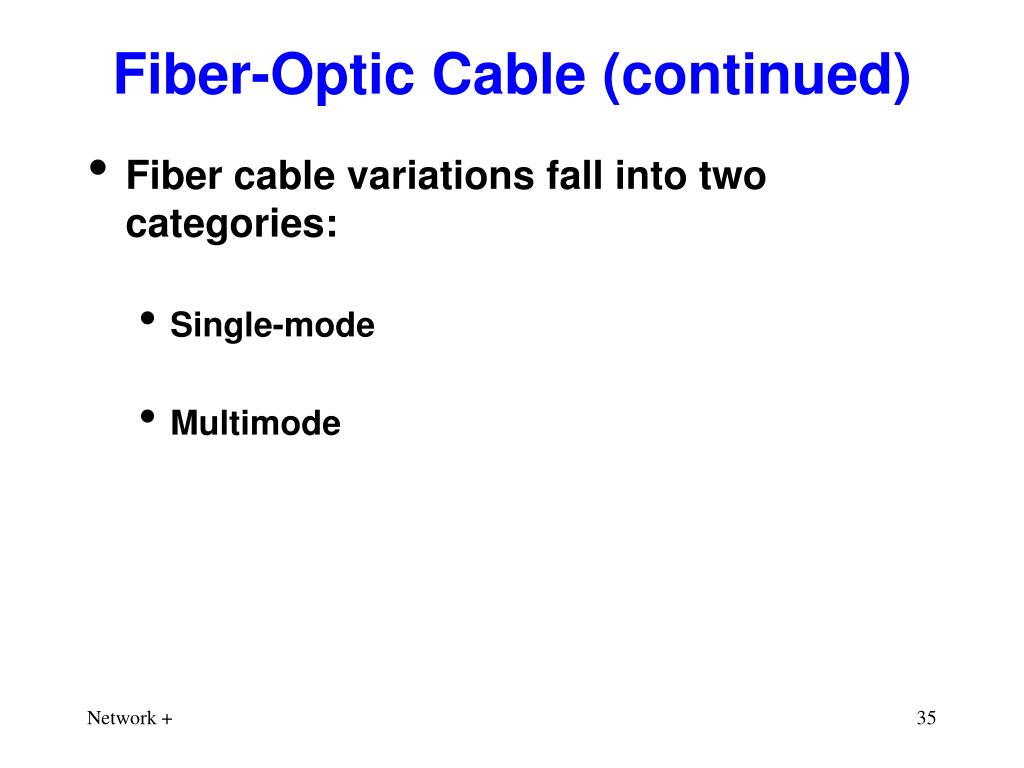 Fiber-Optic Cable (continued)

• Fiber cable variations fall into two categories:

• Single-mode

• Multimode

Network +

35